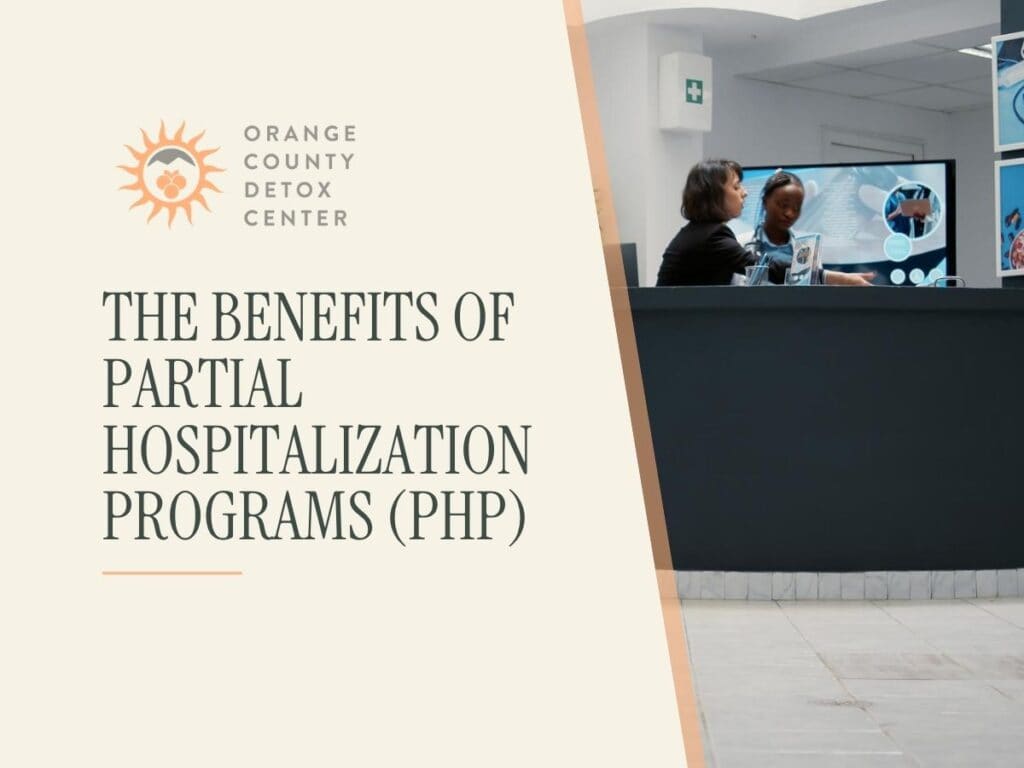 ORANGE COUNTY DETOX CENTER

THE BENEFITS OF PARTIAL HOSPITALIZATION PROGRAMS (PHP)